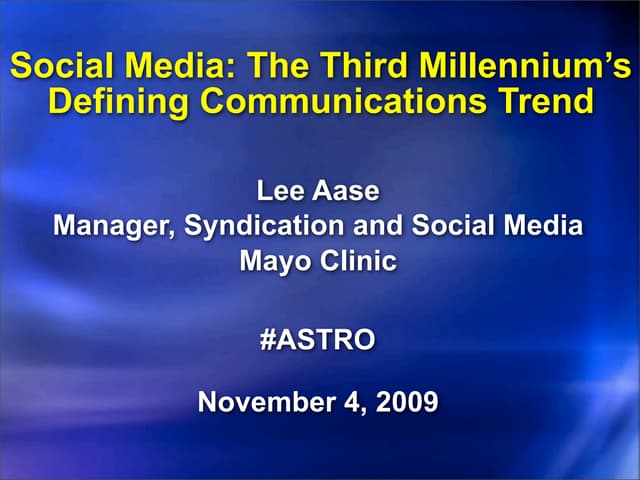 Social Media: The Third Millennium's Defining Communications Trend

Lee Aase
Manager, Syndication and Social Media
Mayo Clinic

#ASTRO

November 4, 2009